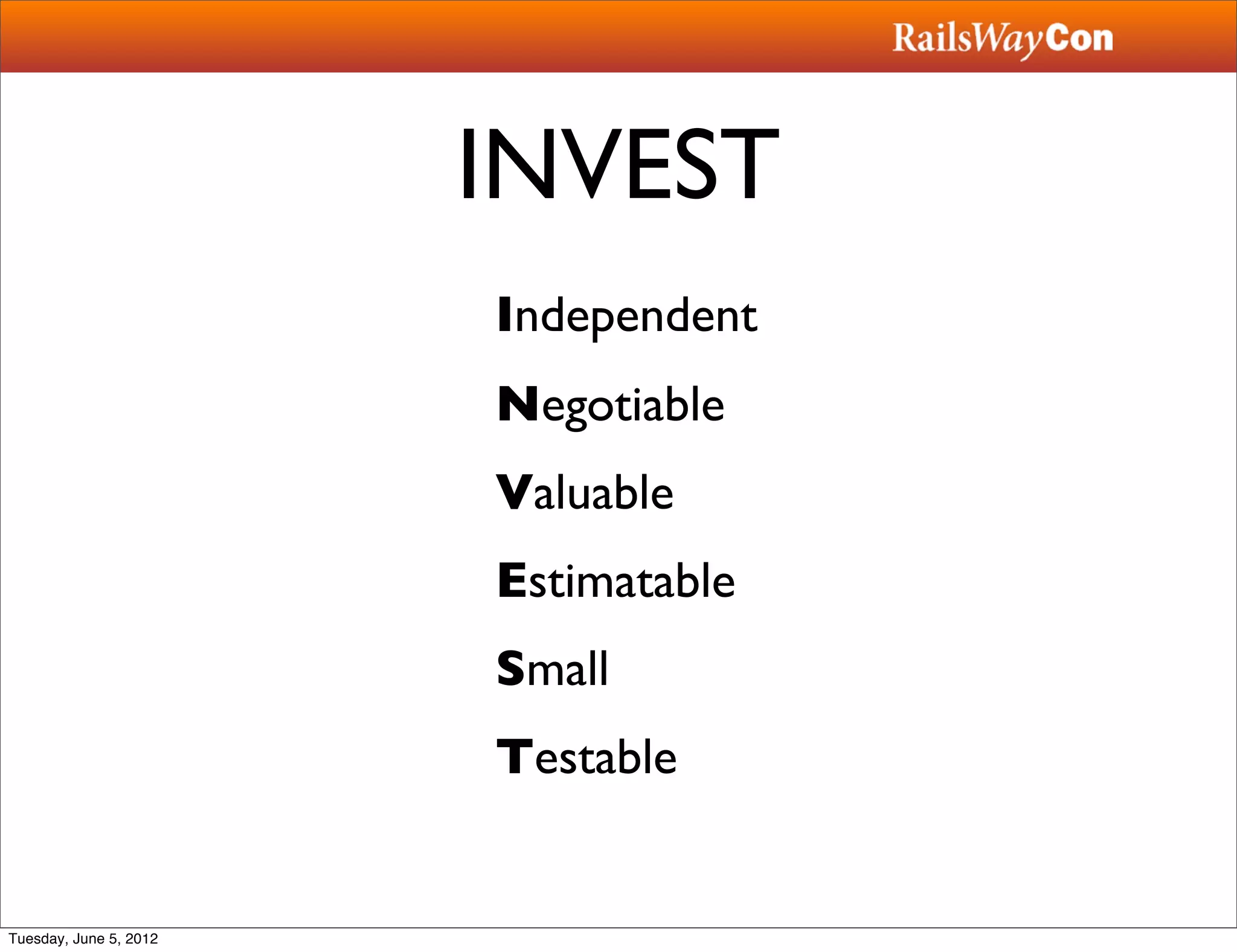 RailsWayCon

INVEST

Independent

Negotiable

Valuable

Estimatable

Small

Testable

Tuesday, June 5, 2012